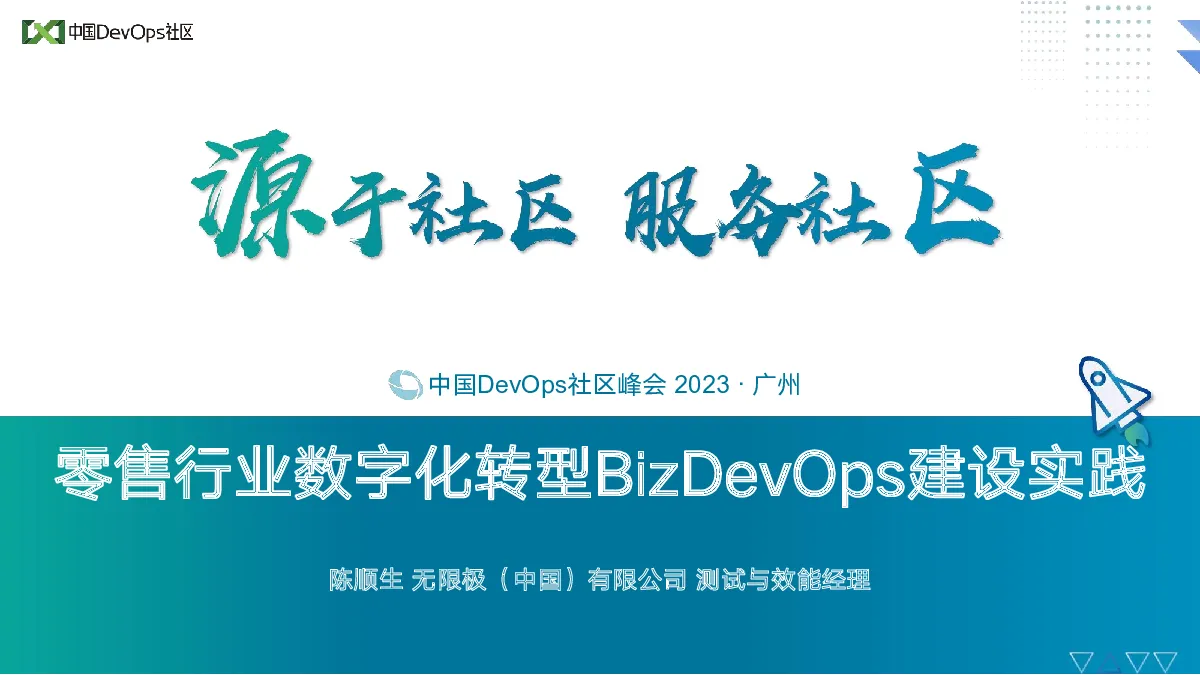 中国DevOps社区

源于社区 服务社区

中国DevOps社区峰会 2023 · 广州

零售行业数字化转型BizDevOps建设实践

陈顺生 无限极（中国）有限公司 测试与效能经理